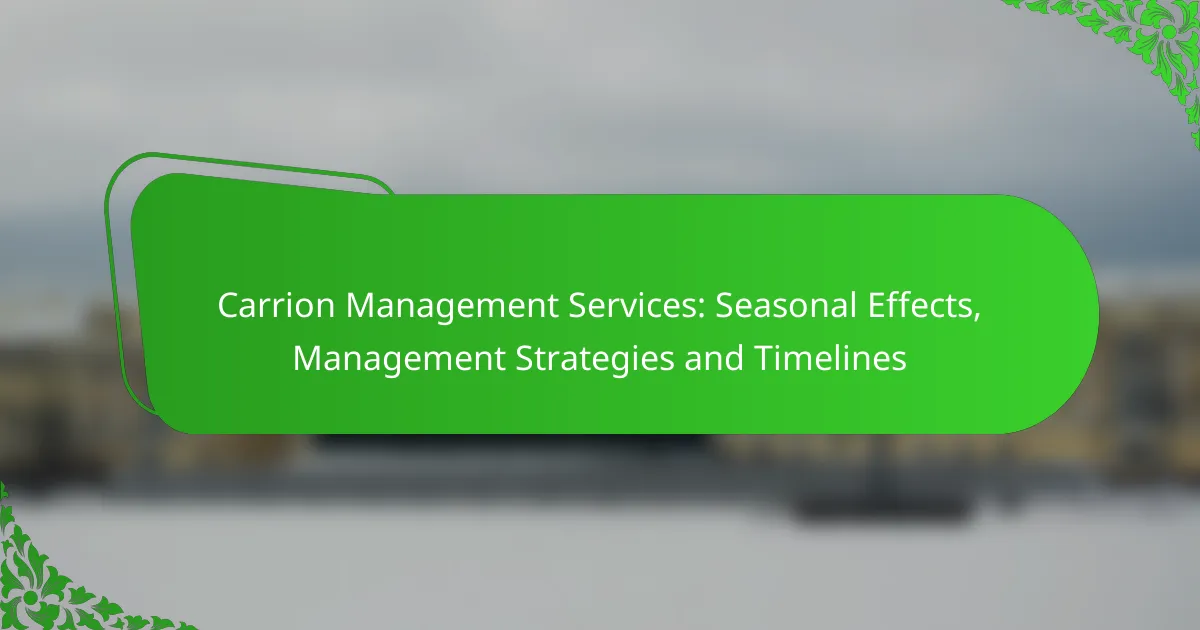 Carrion Management Services: Seasonal Effects, Management Strategies and Timelines